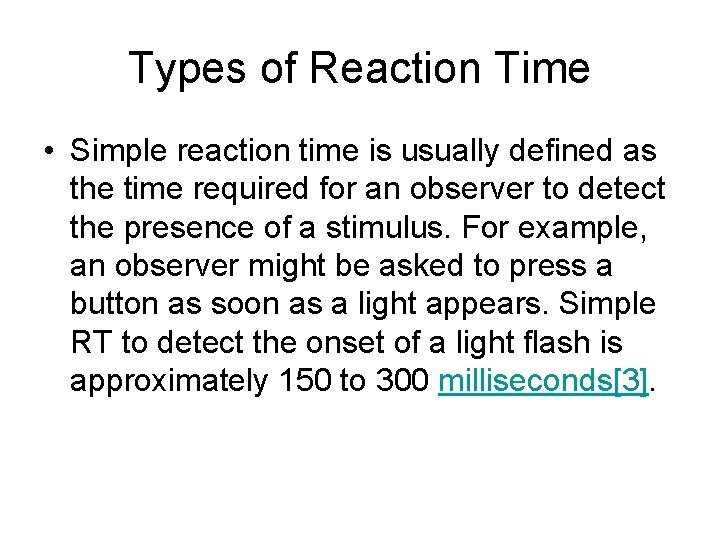 Types of Reaction Time

• Simple reaction time is usually defined as the time required for an observer to detect the presence of a stimulus. For example, an observer might be asked to press a button as soon as a light appears. Simple RT to detect the onset of a light flash is approximately 150 to 300 milliseconds[3].